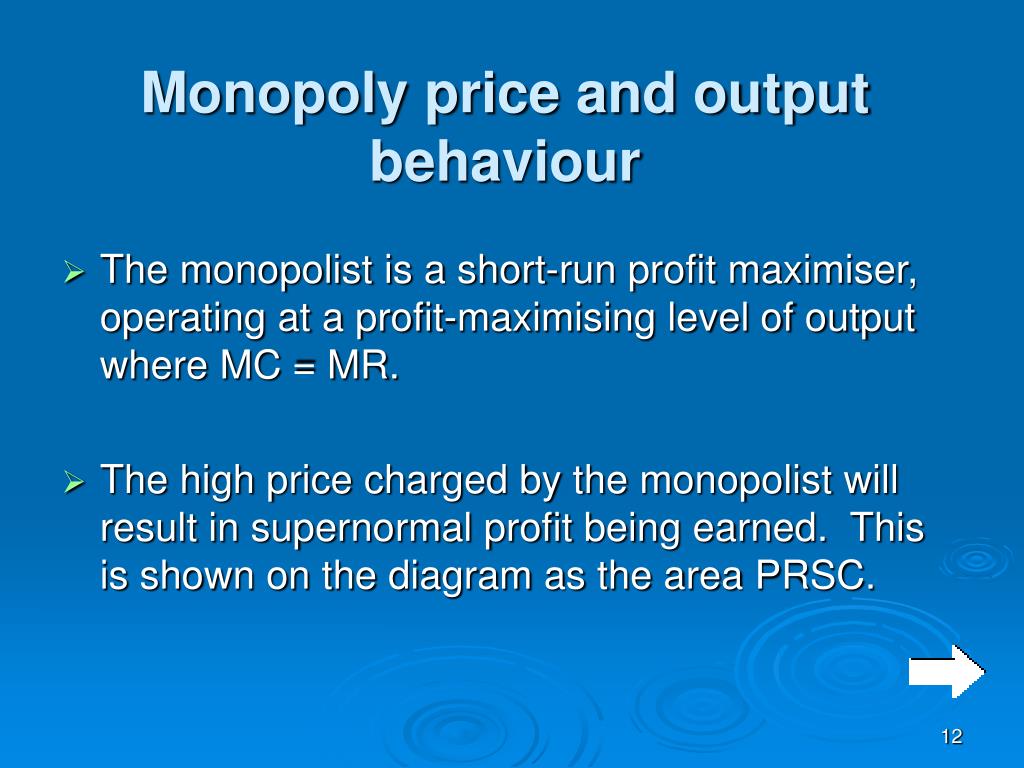 Monopoly price and output behaviour

➢ The monopolist is a short-run profit maximiser, operating at a profit-maximising level of output where MC = MR.

➢ The high price charged by the monopolist will result in supernormal profit being earned. This is shown on the diagram as the area PRSC.

12